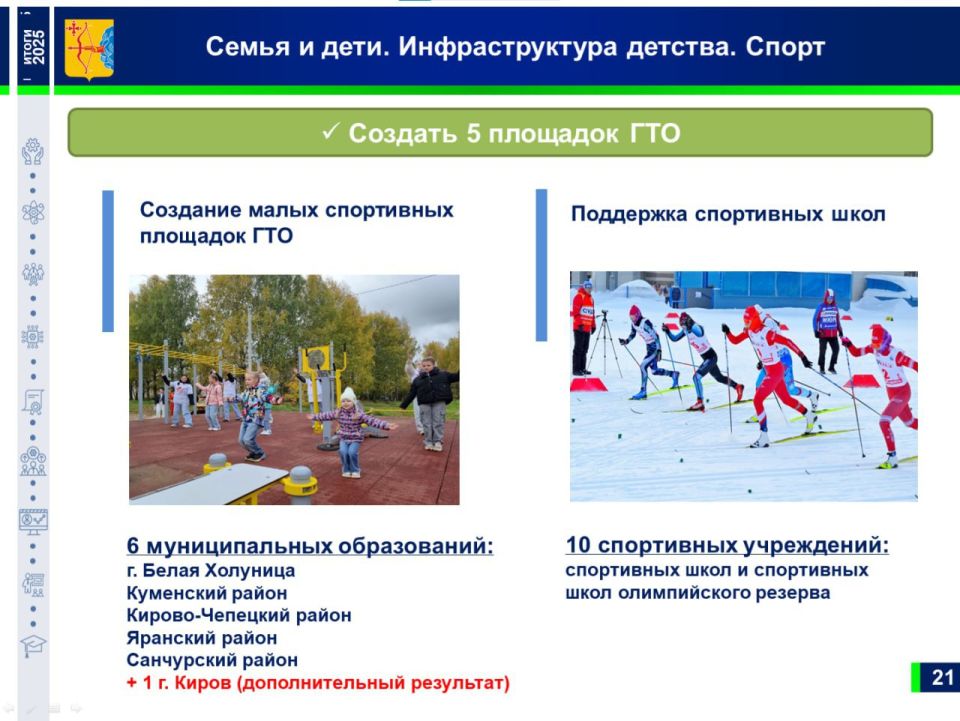 ИТОГИ 2025

Семья и дети. Инфраструктура детства. Спорт

✓ Создать 5 площадок ГТО

Создание малых спортивных площадок ГТО

6 муниципальных образований:
г. Белая Холуница
Куменский район
Кирово-Чепецкий район
Яранский район
Санчурский район
+ 1 г. Киров (дополнительный результат)

Поддержка спортивных школ

10 спортивных учреждений:
спортивных школ и спортивных школ олимпийского резерва

21